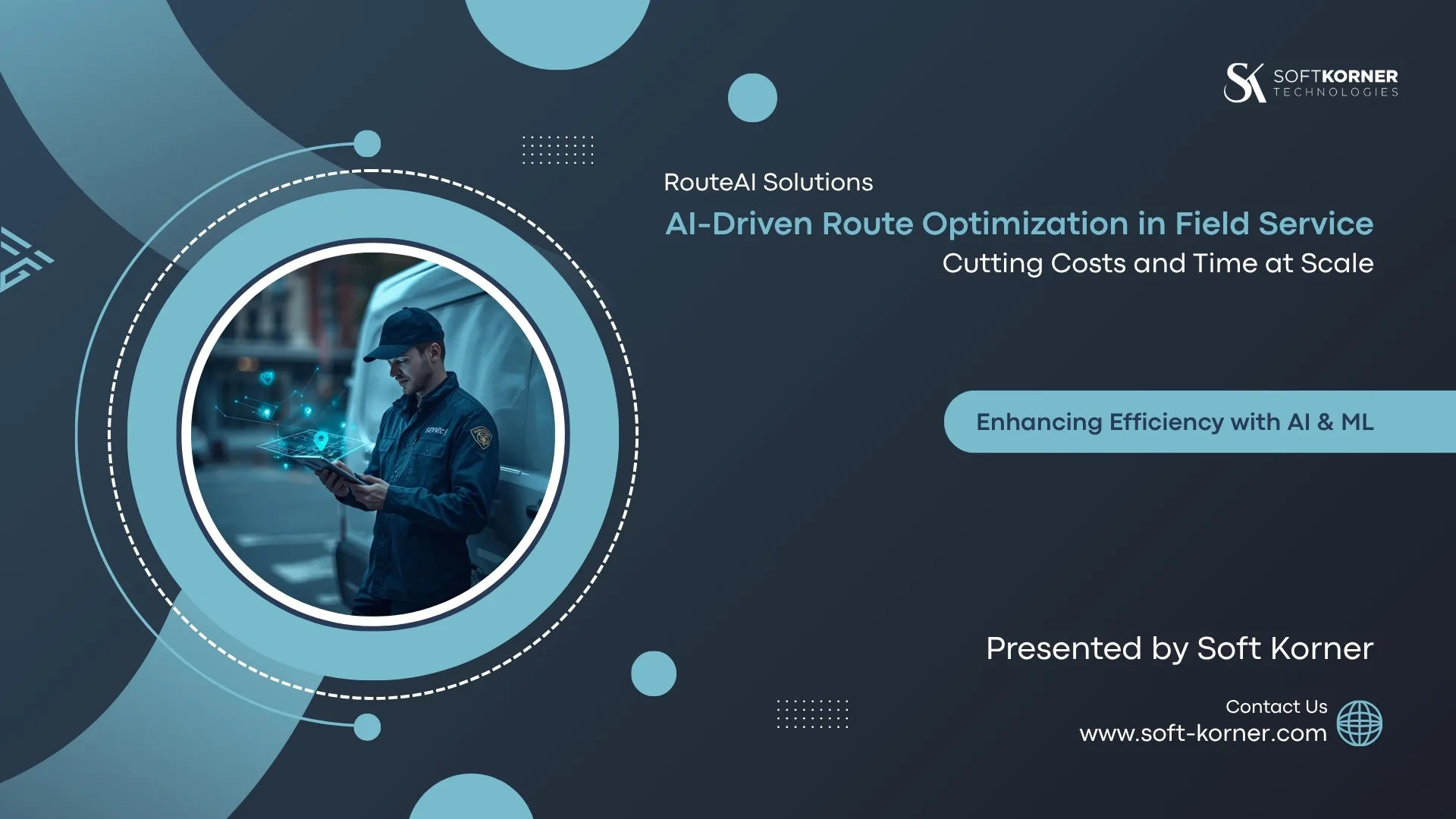 SK SOFTKORNER TECHNOLOGIES

RouteAI Solutions

AI-Driven Route Optimization in Field Service

Cutting Costs and Time at Scale

SERVICE

Enhancing Efficiency with AI & ML

Presented by Soft Korner

Contact Us
www.soft-korner.com